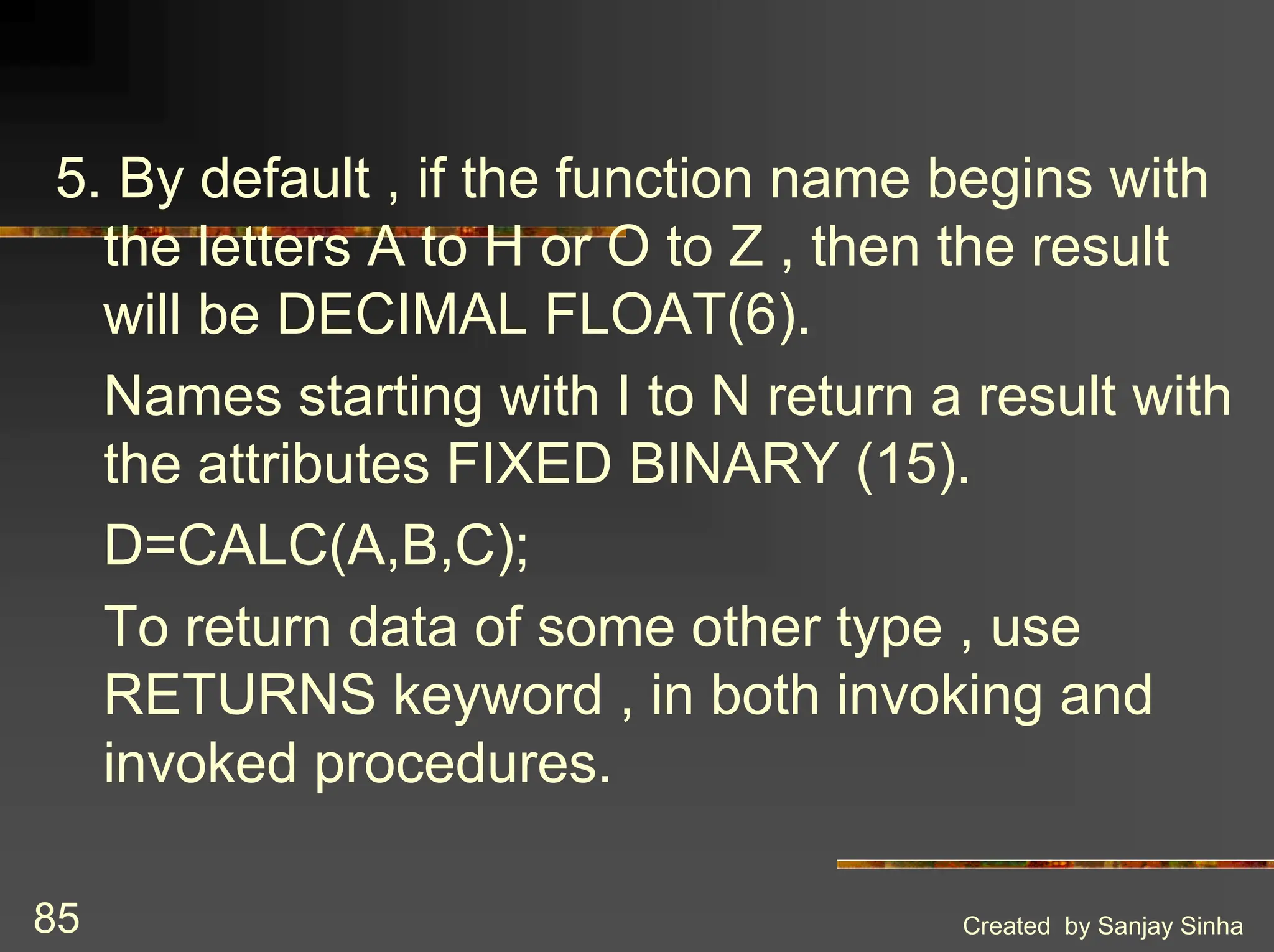 5. By default , if the function name begins with the letters A to H or O to Z , then the result will be DECIMAL FLOAT(6).

Names starting with I to N return a result with the attributes FIXED BINARY (15).

D=CALC(A,B,C);

To return data of some other type , use RETURNS keyword , in both invoking and invoked procedures.

85

Created by Sanjay Sinha